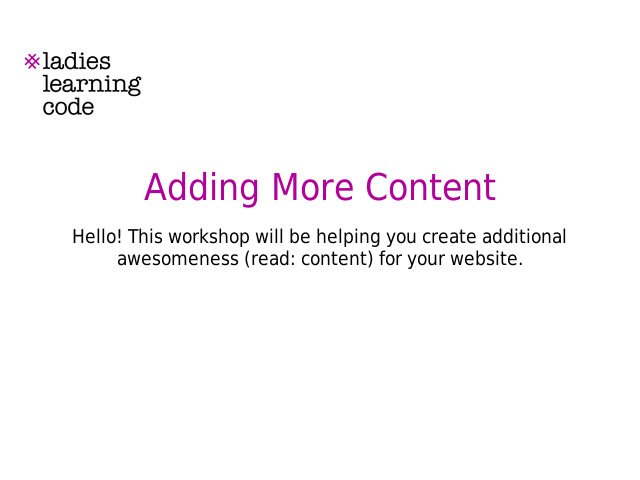 ladies
learning
code

Adding More Content

Hello! This workshop will be helping you create additional awesomeness (read: content) for your website.